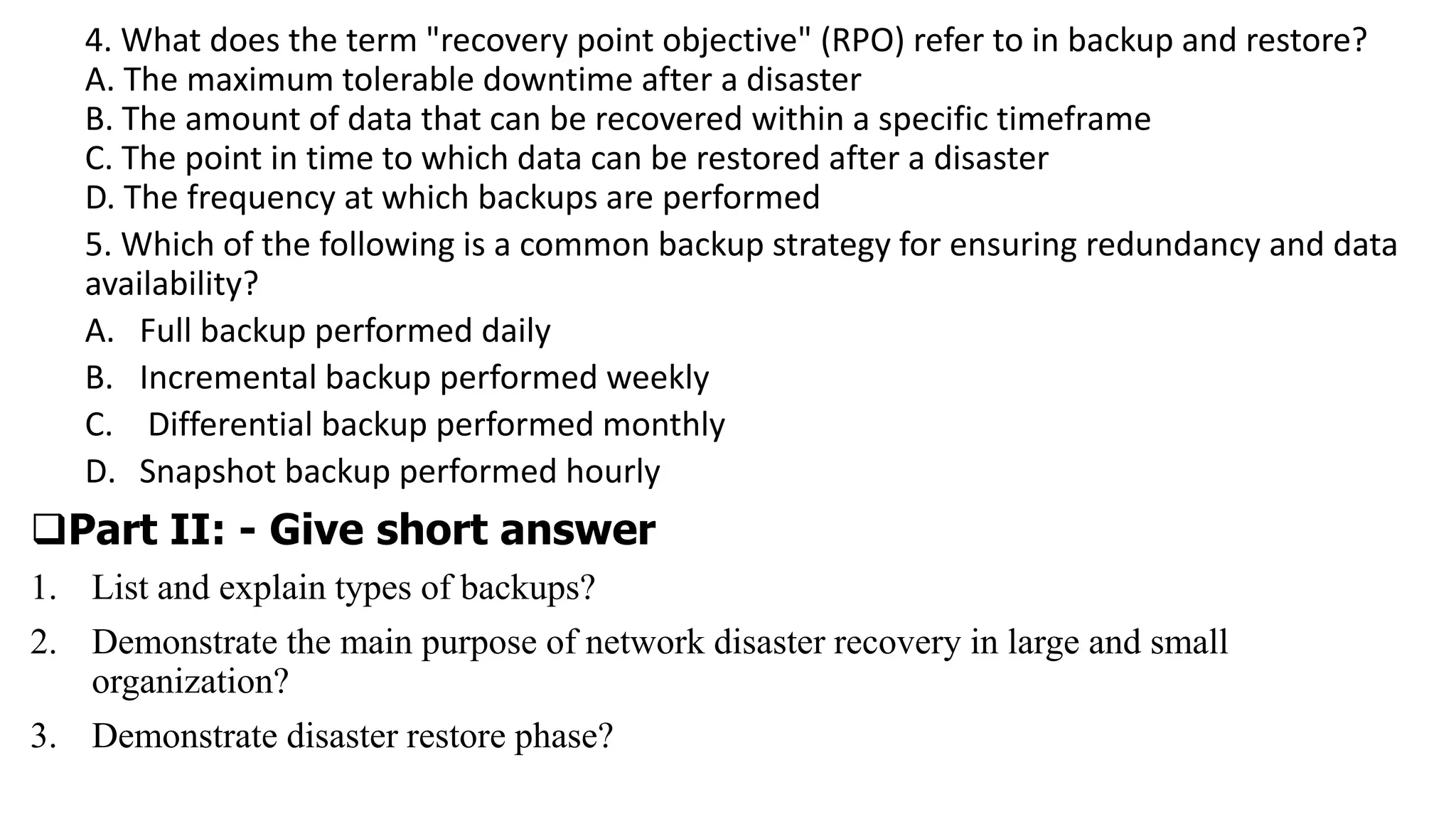 4. What does the term "recovery point objective" (RPO) refer to in backup and restore?
A. The maximum tolerable downtime after a disaster
B. The amount of data that can be recovered within a specific timeframe
C. The point in time to which data can be restored after a disaster
D. The frequency at which backups are performed

5. Which of the following is a common backup strategy for ensuring redundancy and data availability?
A. Full backup performed daily
B. Incremental backup performed weekly
C. Differential backup performed monthly
D. Snapshot backup performed hourly

❑Part II: - Give short answer

1. List and explain types of backups?
2. Demonstrate the main purpose of network disaster recovery in large and small organization?
3. Demonstrate disaster restore phase?